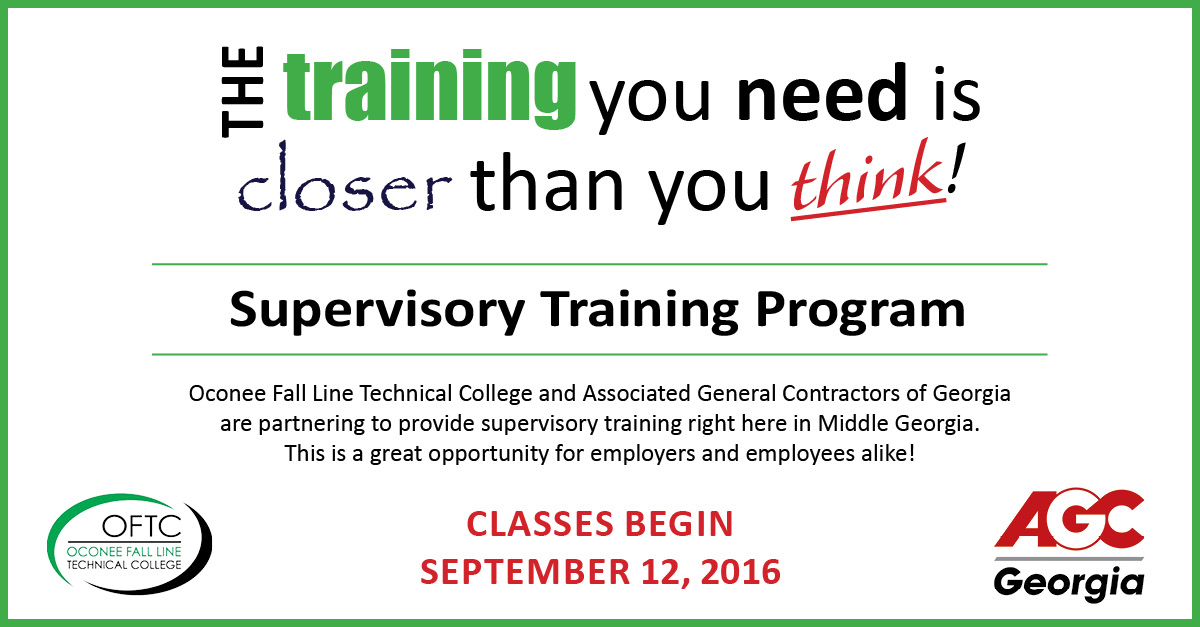 THE training you need is closer than you think!

Supervisory Training Program

Oconee Fall Line Technical College and Associated General Contractors of Georgia are partnering to provide supervisory training right here in Middle Georgia. This is a great opportunity for employers and employees alike!

OFTC
OCONEE FALL LINE
TECHNICAL COLLEGE

CLASSES BEGIN
SEPTEMBER 12, 2016

AGC
Georgia